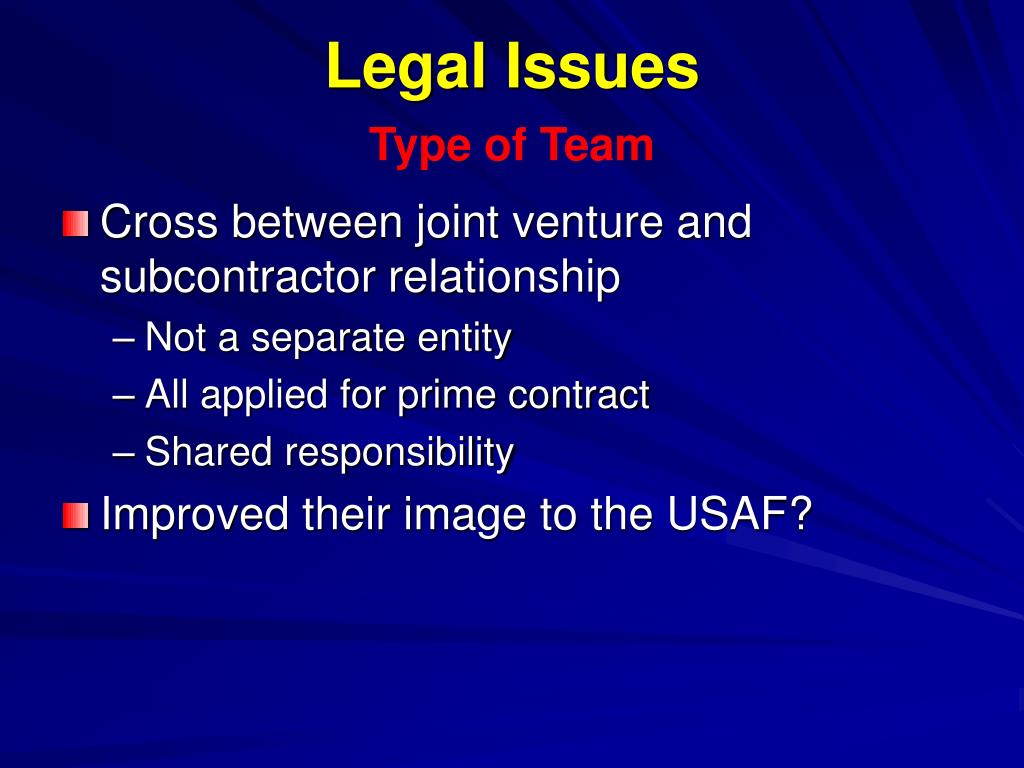 Legal Issues

Type of Team

Cross between joint venture and subcontractor relationship

– Not a separate entity
– All applied for prime contract
– Shared responsibility

Improved their image to the USAF?